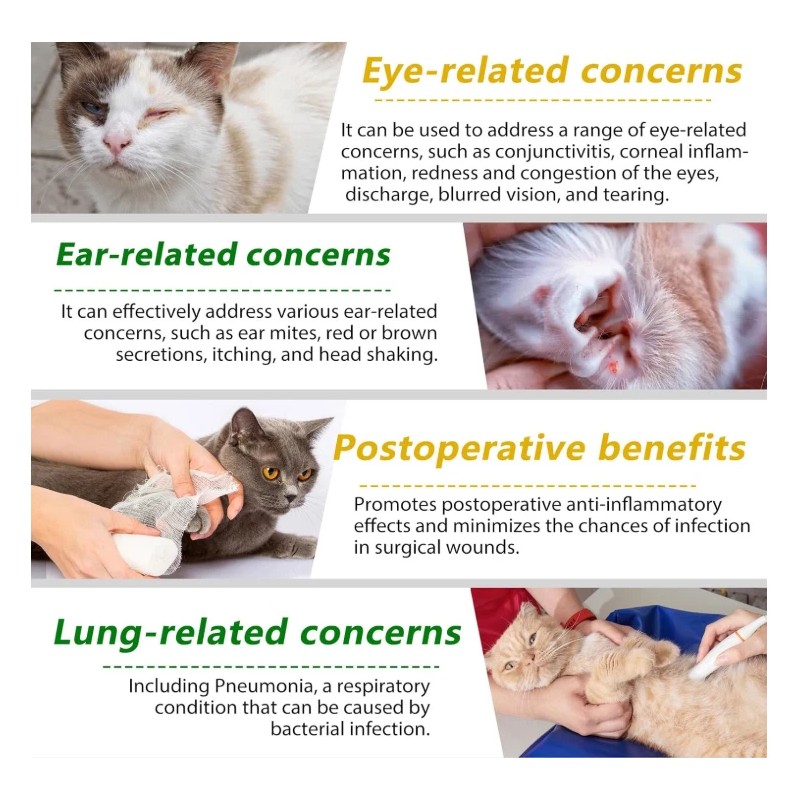 Eye-related concerns

It can be used to address a range of eye-related concerns, such as conjunctivitis, corneal inflammation, redness and congestion of the eyes, discharge, blurred vision, and tearing.

Ear-related concerns

It can effectively address various ear-related concerns, such as ear mites, red or brown secretions, itching, and head shaking.

Postoperative benefits

Promotes postoperative anti-inflammatory effects and minimizes the chances of infection in surgical wounds.

Lung-related concerns

Including Pneumonia, a respiratory condition that can be caused by bacterial infection.